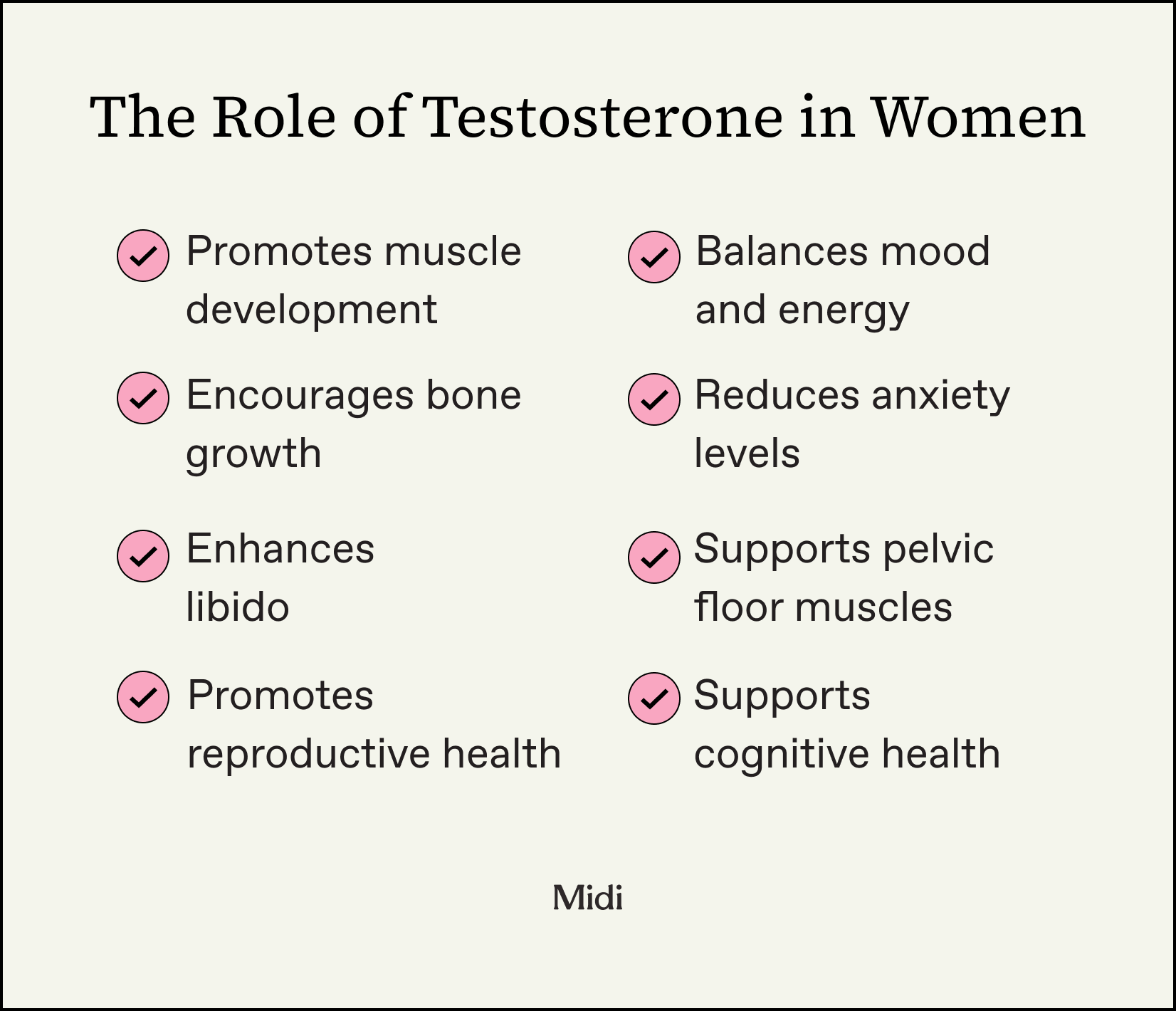 The Role of Testosterone in Women

Promotes muscle development

Encourages bone growth

Enhances libido

Promotes reproductive health

Balances mood and energy

Reduces anxiety levels

Supports pelvic floor muscles

Supports cognitive health

Midi